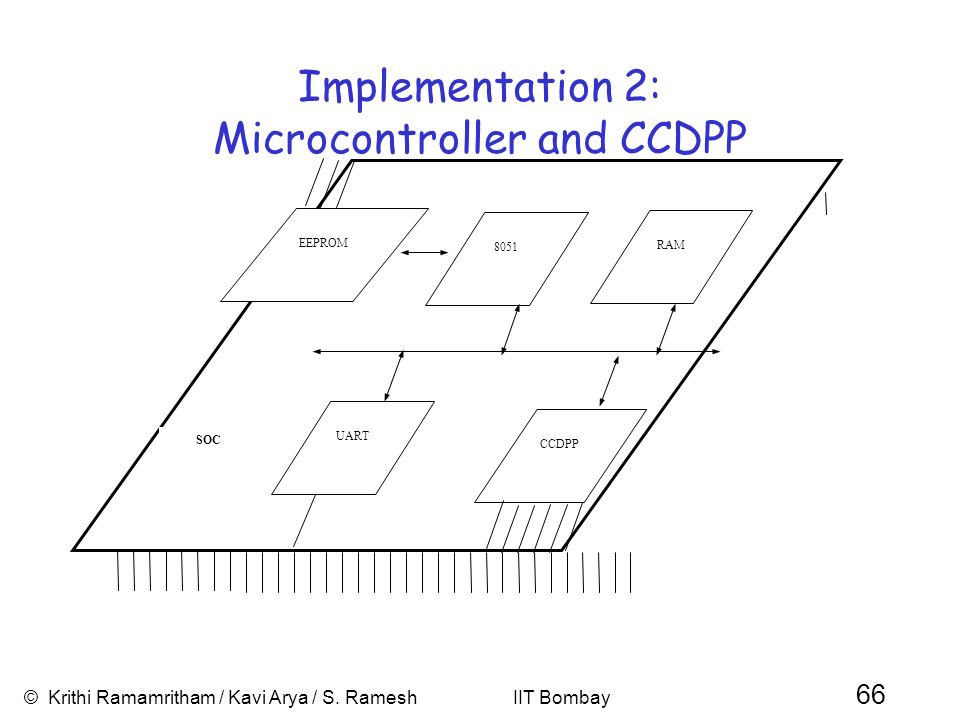 Implementation 2: Microcontroller and CCDPP

EEPROM

8051

RAM

SOC

UART

CCDPP

© Krithi Ramamritham / Kavi Arya / S. Ramesh

IIT Bombay

66